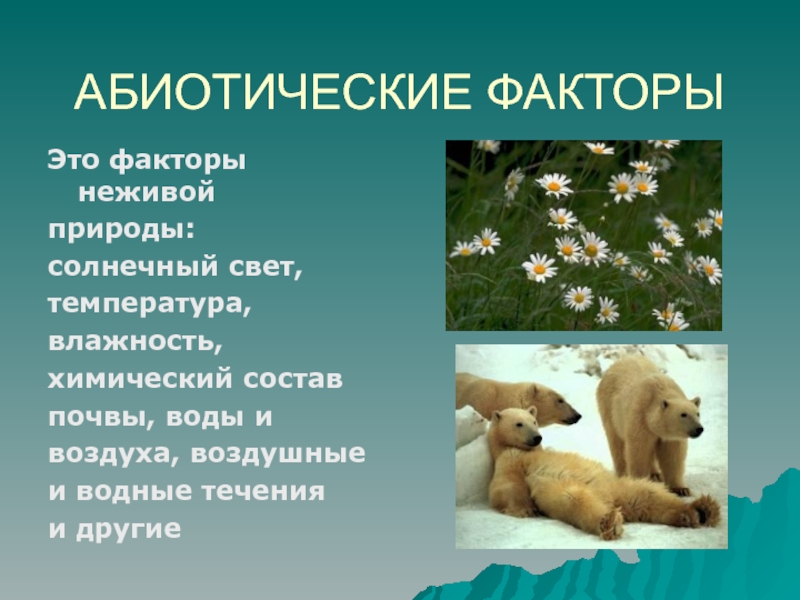 АБИОТИЧЕСКИЕ ФАКТОРЫ

Это факторы неживой природы: солнечный свет, температура, влажность, химический состав почвы, воды и воздуха, воздушные и водные течения и другие